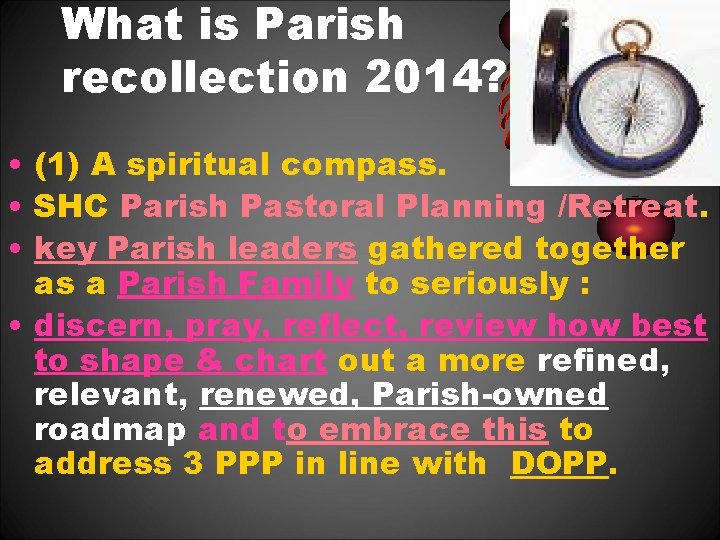 What is Parish recollection 2014?

• (1) A spiritual compass.
• SHC Parish Pastoral Planning /Retreat.
• key Parish leaders gathered together as a Parish Family to seriously :
• discern, pray, reflect, review how best to shape & chart out a more refined, relevant, renewed, Parish-owned roadmap and to embrace this to address 3 PPP in line with DOPP.